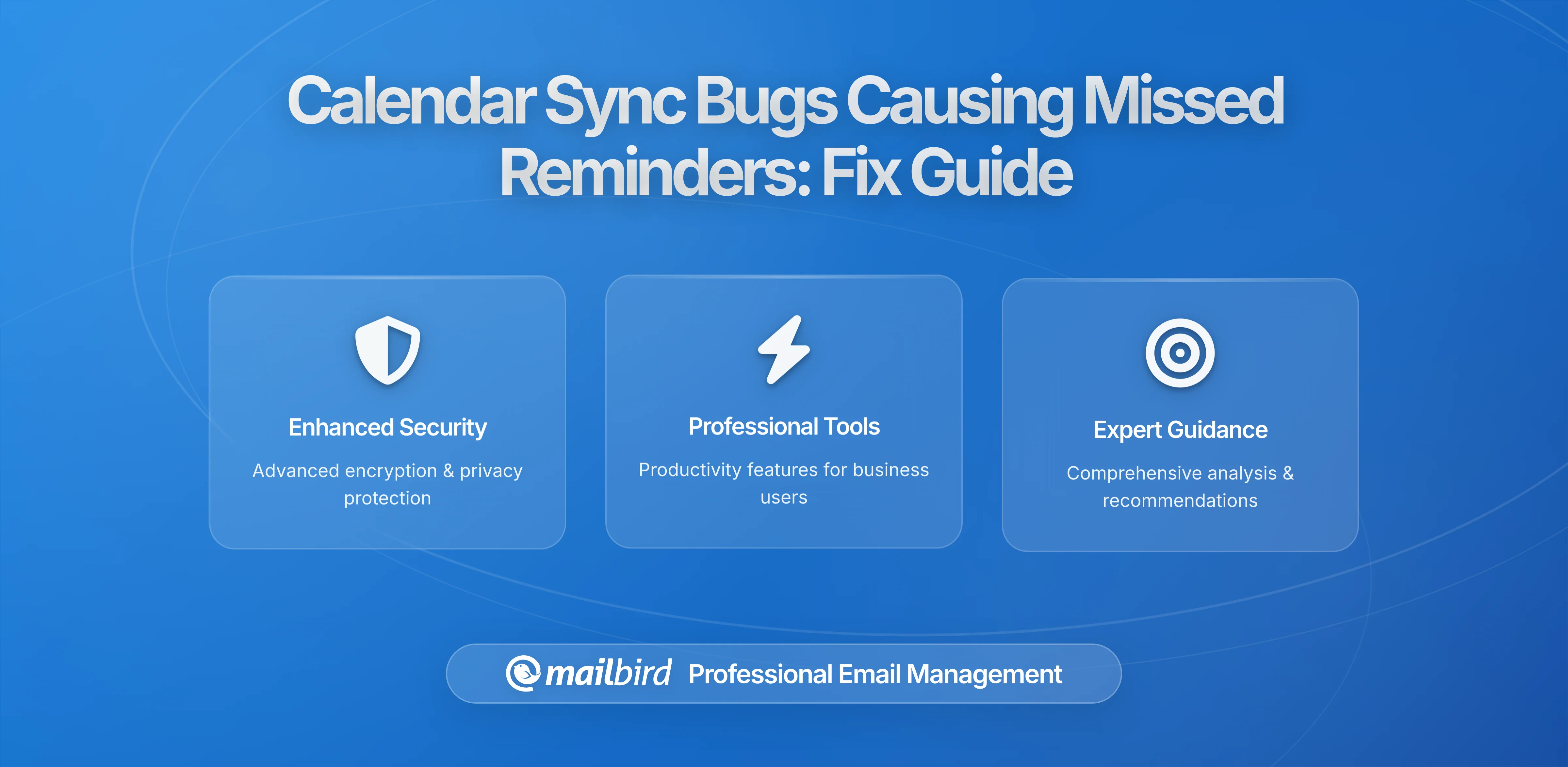 Calendar Sync Bugs Causing Missed Reminders: Fix Guide

Enhanced Security

Advanced encryption & privacy protection

Professional Tools

Productivity features for business users

Expert Guidance

Comprehensive analysis & recommendations

mailbird Professional Email Management